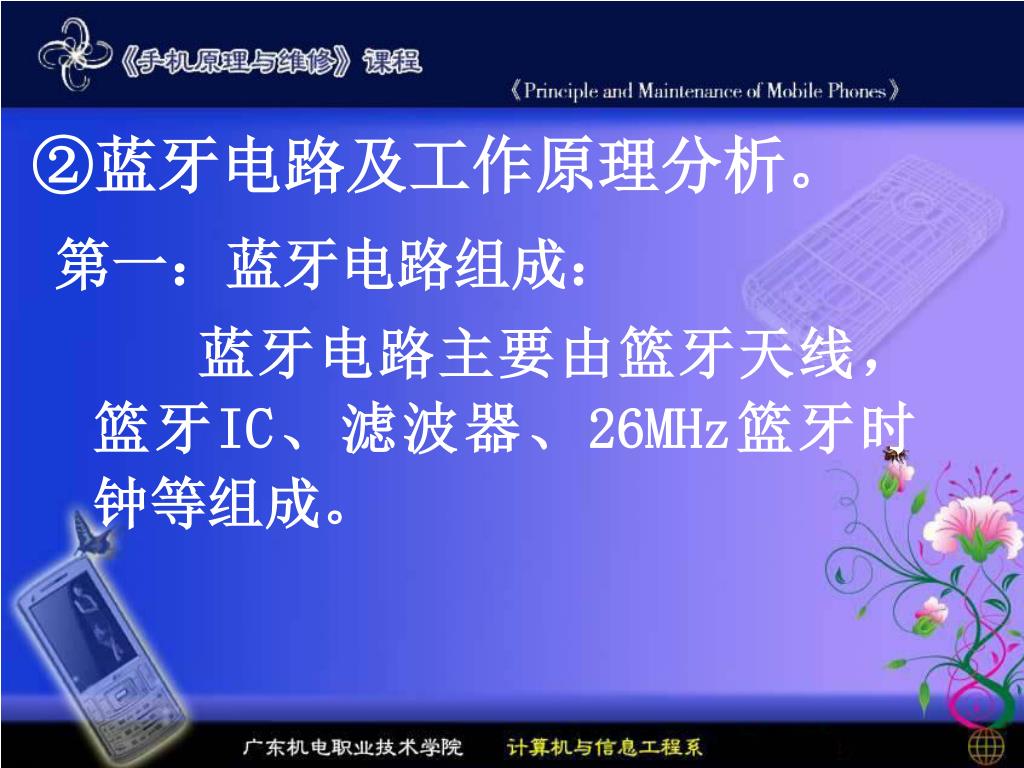 《手机原理与维修》课程

《Principle and Maintenance of Mobile Phones》

②蓝牙电路及工作原理分析。

第一：蓝牙电路组成：

蓝牙电路主要由篮牙天线，篮牙IC、滤波器、26MHz篮牙时钟等组成。

广东机电职业技术学院　计算机与信息工程系